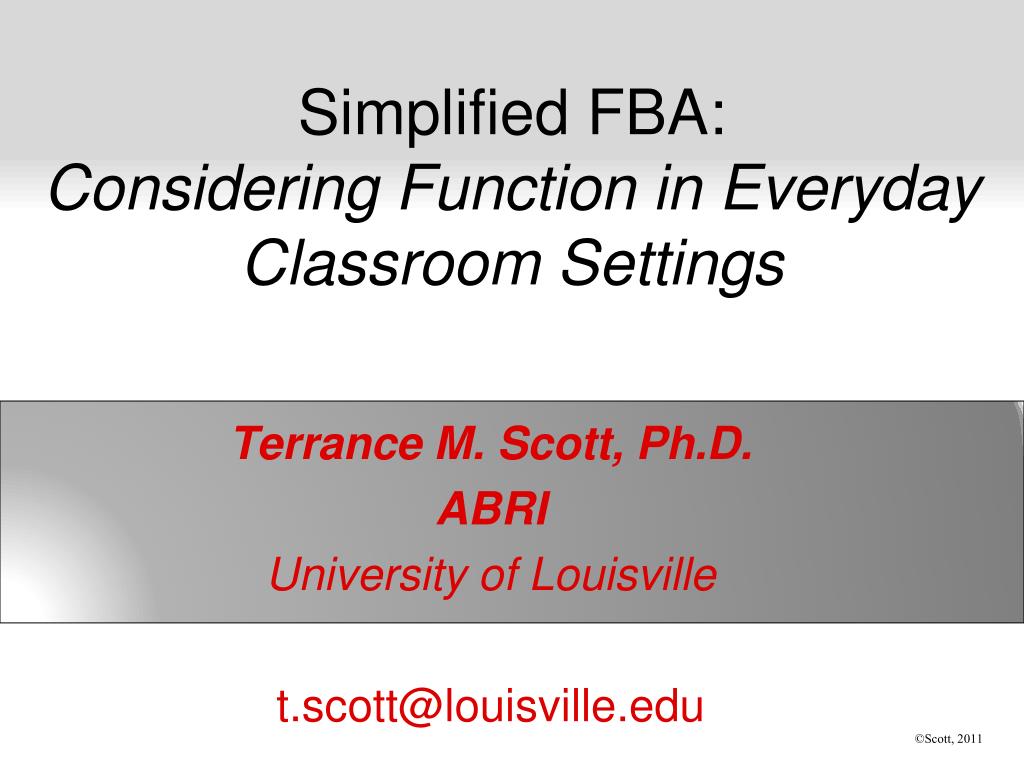 Simplified FBA:
Considering Function in Everyday Classroom Settings

Terrance M. Scott, Ph.D.
ABRI
University of Louisville

t.scott@louisville.edu

©Scott, 2011